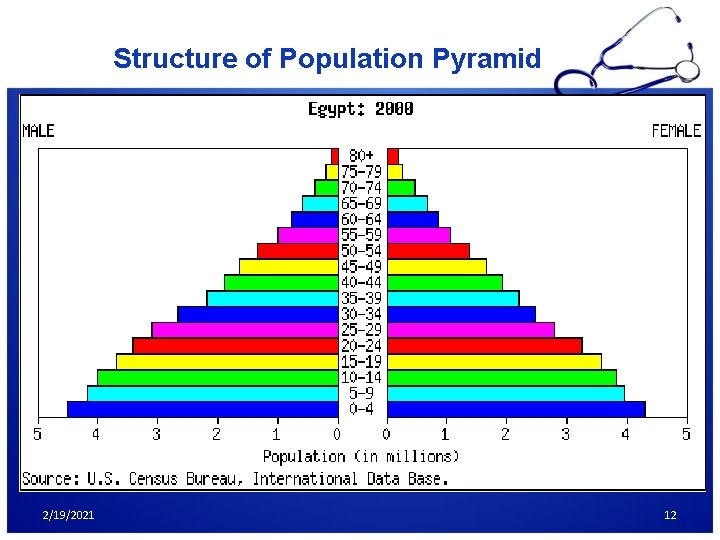 Structure of Population Pyramid

Egypt: 2000

MALE

FEMALE

80+
75-79
70-74
65-69
60-64
55-59
50-54
45-49
40-44
35-39
30-34
25-29
20-24
15-19
10-14
5-9
0-4

5 4 3 2 1 0 0 1 2 3 4 5

Population (in millions)

Source: U.S. Census Bureau, International Data Base.

2/19/2021

12